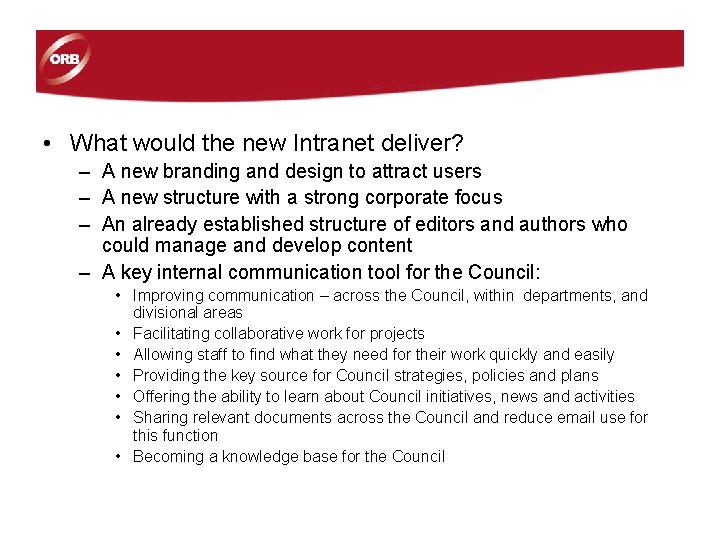 ORB

• What would the new Intranet deliver?
– A new branding and design to attract users
– A new structure with a strong corporate focus
– An already established structure of editors and authors who could manage and develop content
– A key internal communication tool for the Council:
• Improving communication – across the Council, within departments, and divisional areas
• Facilitating collaborative work for projects
• Allowing staff to find what they need for their work quickly and easily
• Providing the key source for Council strategies, policies and plans
• Offering the ability to learn about Council initiatives, news and activities
• Sharing relevant documents across the Council and reduce email use for this function
• Becoming a knowledge base for the Council